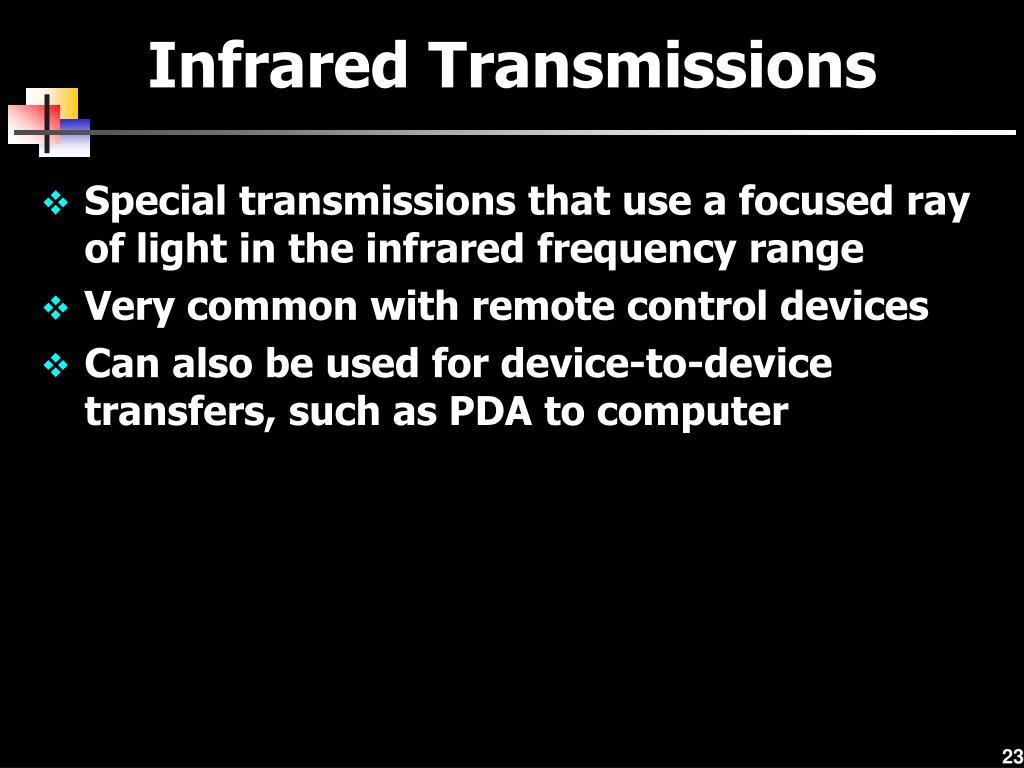 Infrared Transmissions

❖ Special transmissions that use a focused ray of light in the infrared frequency range

❖ Very common with remote control devices

❖ Can also be used for device-to-device transfers, such as PDA to computer

23